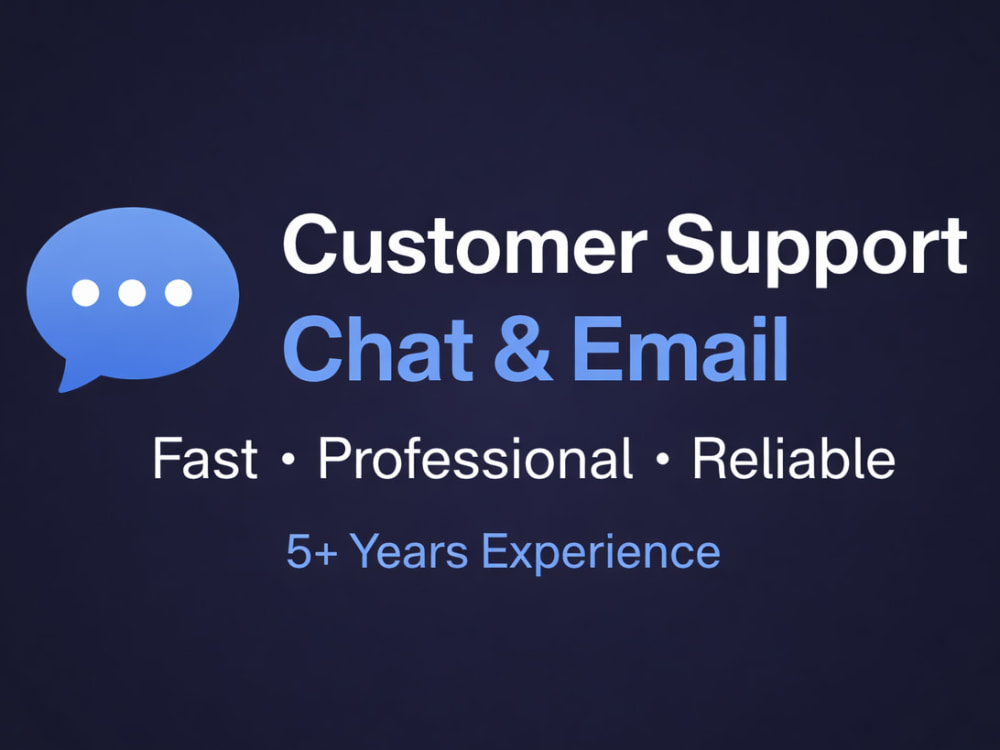 Customer Support
Chat & Email

Fast • Professional • Reliable

5+ Years Experience